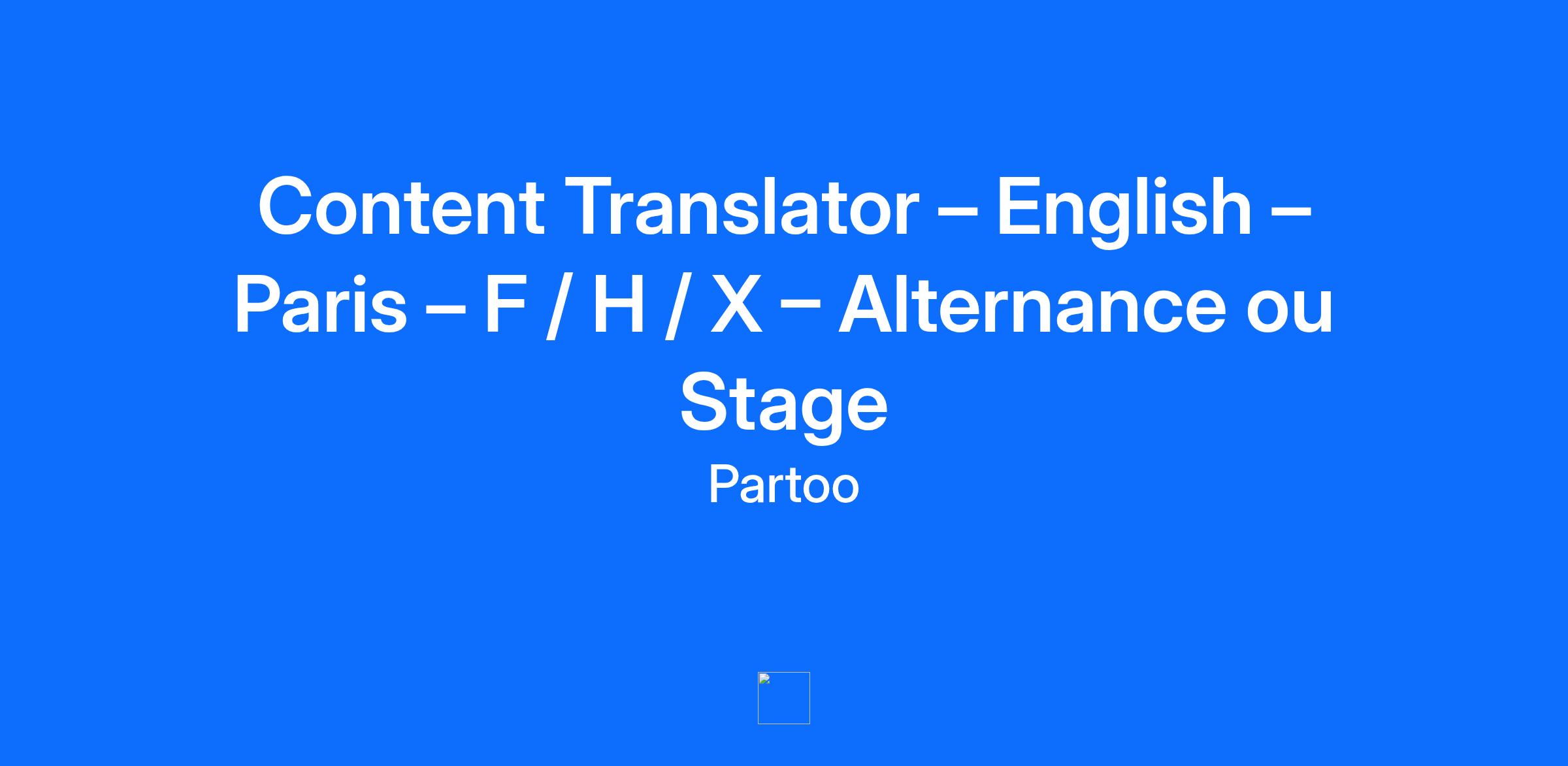 Content Translator – English – Paris – F / H / X – Alternance ou Stage

Partoo